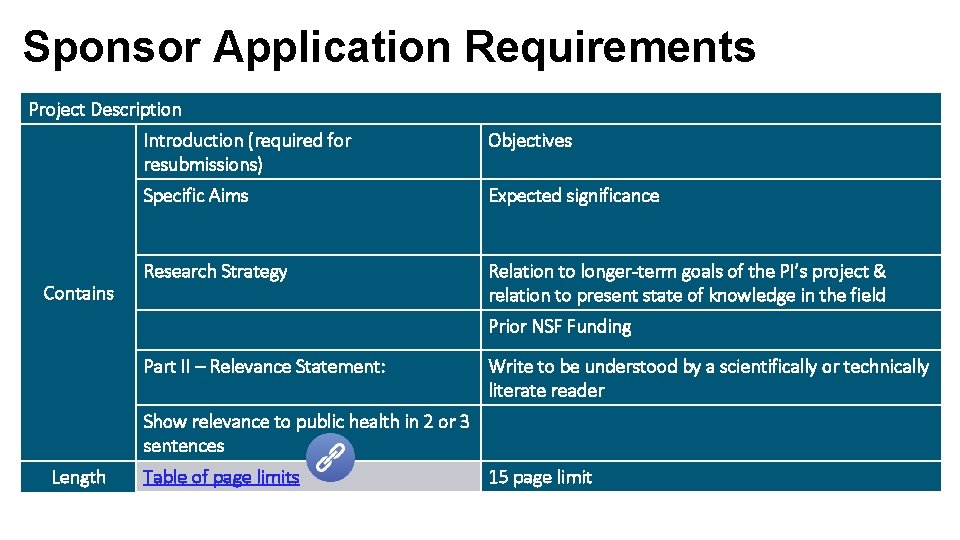 Sponsor Application Requirements

| Project Description | | |
|---|---|---|
| Contains | Introduction (required for resubmissions) | Objectives |
| | Specific Aims | Expected significance |
| | Research Strategy | Relation to longer-term goals of the PI's project & relation to present state of knowledge in the field |
| | | Prior NSF Funding |
| | Part II – Relevance Statement: | Write to be understood by a scientifically or technically literate reader |
| | Show relevance to public health in 2 or 3 sentences | |
| Length | Table of page limits | 15 page limit |